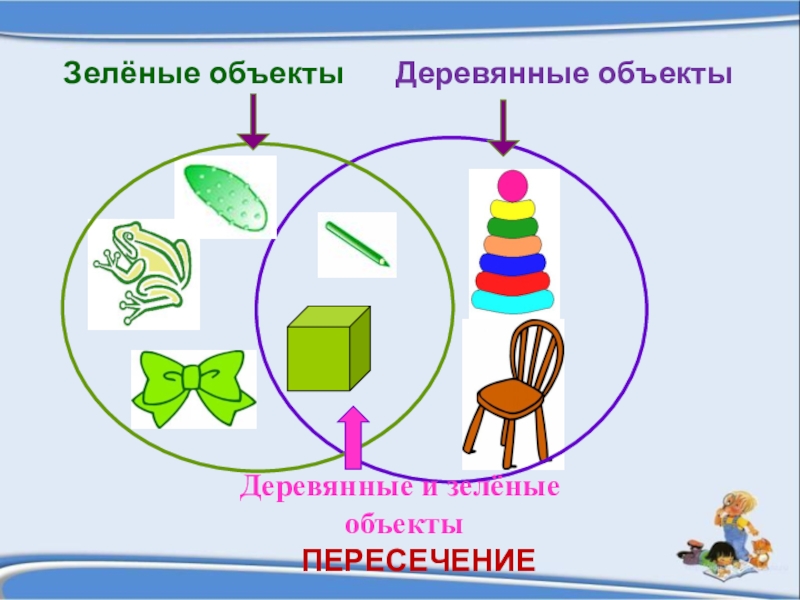 Зелёные объекты

Деревянные объекты

Деревянные и зелёные объекты

ПЕРЕСЕЧЕНИЕ